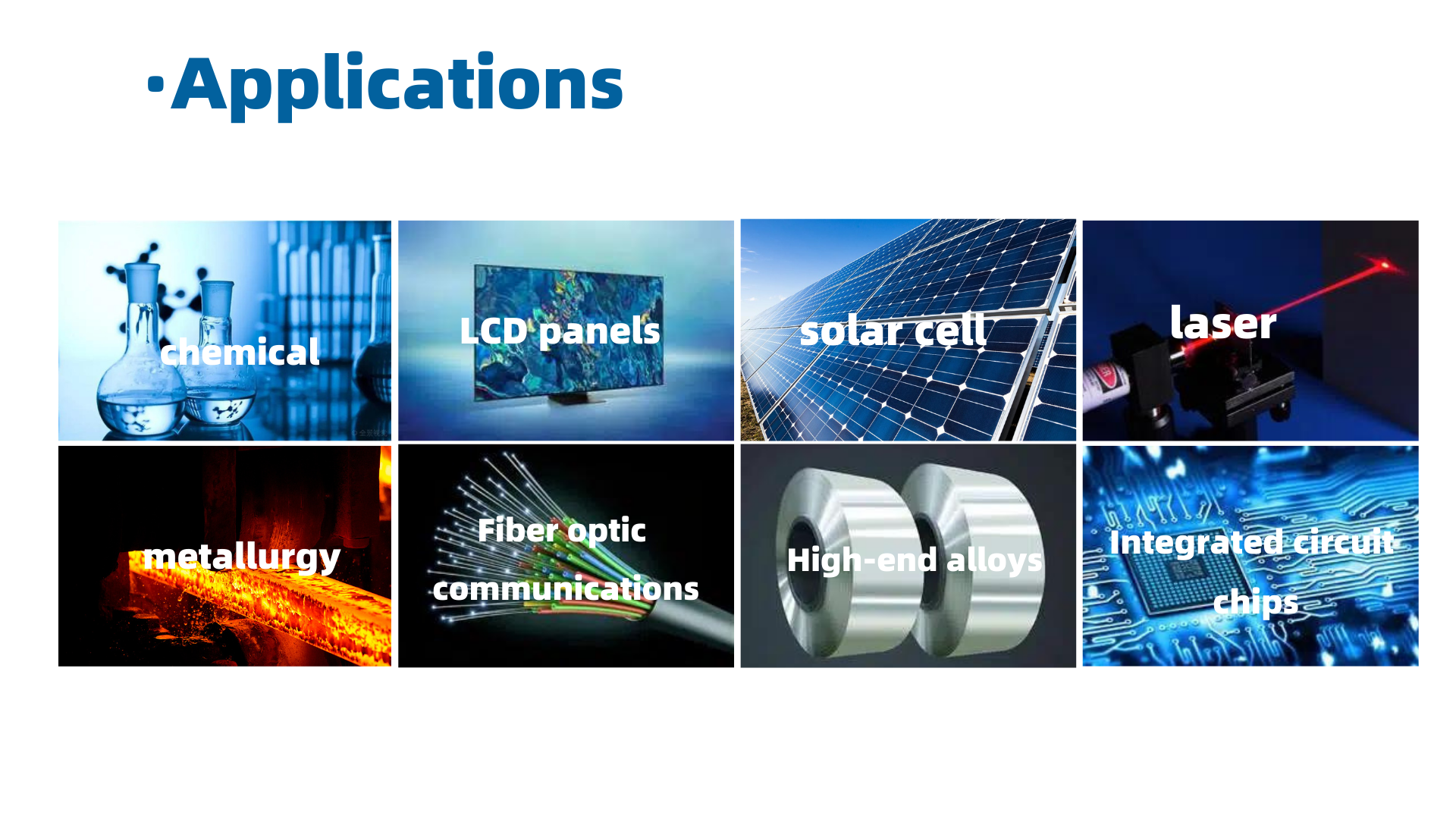 ·Applications

chemical

LCD panels

solar cell

laser

metallurgy

Fiber optic communications

High-end alloys

Integrated circuit chips